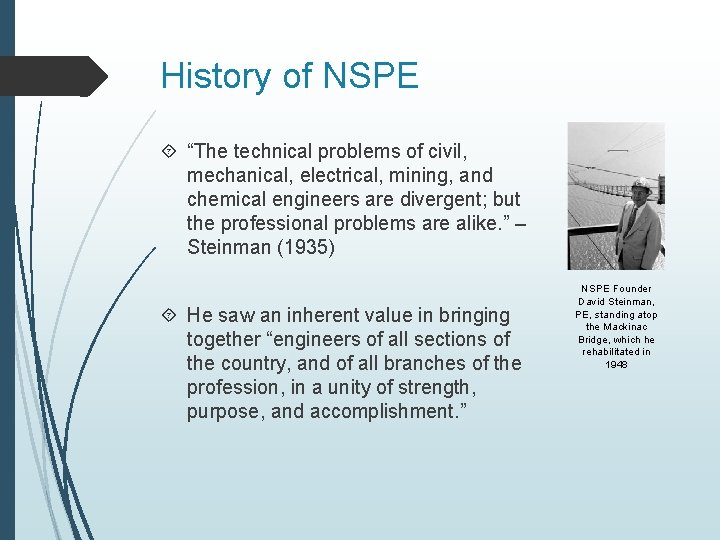 History of NSPE

“The technical problems of civil, mechanical, electrical, mining, and chemical engineers are divergent; but the professional problems are alike.” – Steinman (1935)

He saw an inherent value in bringing together “engineers of all sections of the country, and of all branches of the profession, in a unity of strength, purpose, and accomplishment.”

NSPE Founder David Steinman, PE, standing atop the Mackinac Bridge, which he rehabilitated in 1948